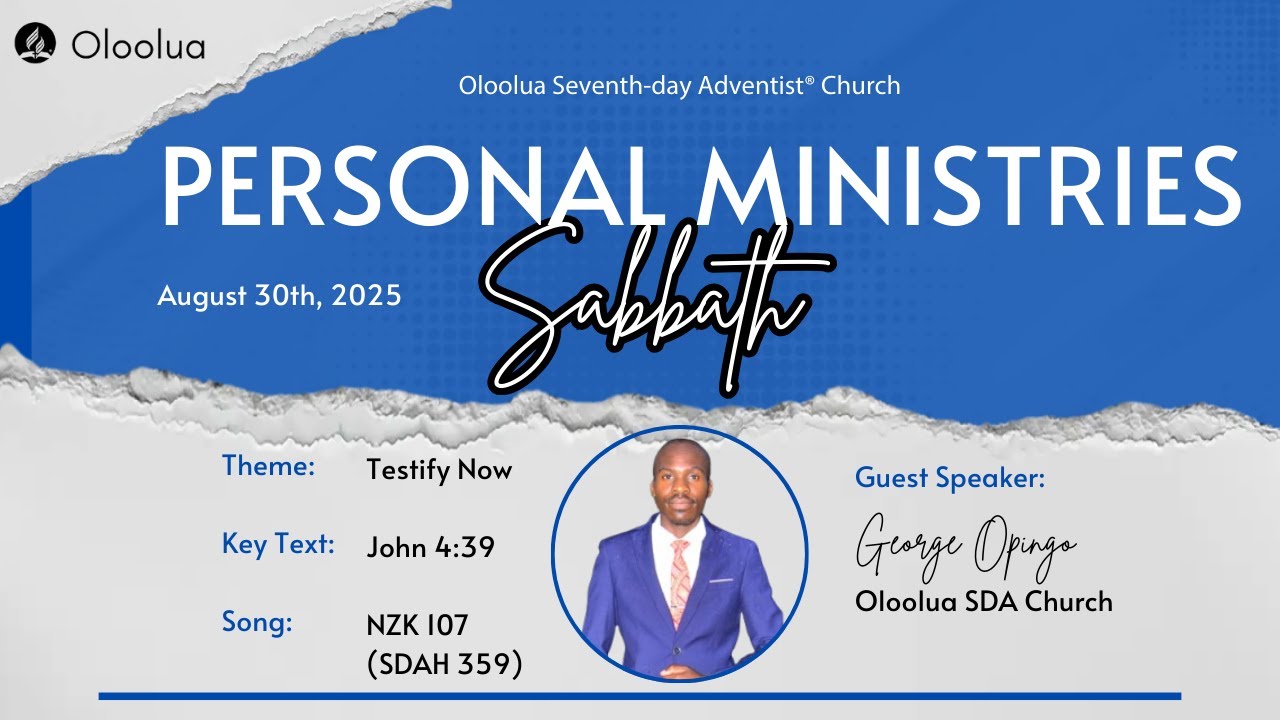 Oloolua

Oloolua Seventh-day Adventist® Church

PERSONAL MINISTRIES

Sabbath

August 30th, 2025

Theme: Testify Now

Key Text: John 4:39

Song: NZK 107 (SDAH 359)

Guest Speaker:

George Opingo

Oloolua SDA Church